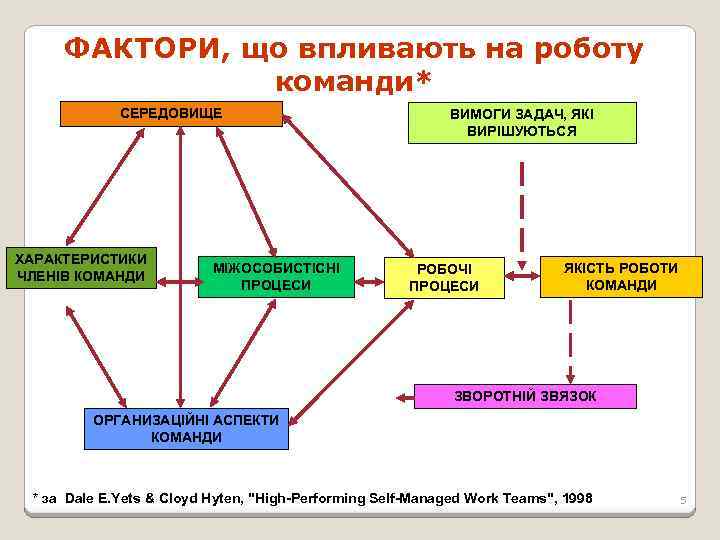 ФАКТОРИ, що впливають на роботу команди*

СЕРЕДОВИЩЕ

ВИМОГИ ЗАДАЧ, ЯКІ ВИРІШУЮТЬСЯ

ХАРАКТЕРИСТИКИ ЧЛЕНІВ КОМАНДИ

МІЖОСОБИСТІСНІ ПРОЦЕСИ

РОБОЧІ ПРОЦЕСИ

ЯКІСТЬ РОБОТИ КОМАНДИ

ЗВОРОТНІЙ ЗВЯЗОК

ОРГАНИЗАЦІЙНІ АСПЕКТИ КОМАНДИ

* за Dale E.Yets & Cloyd Hyten, "High-Performing Self-Managed Work Teams", 1998

5